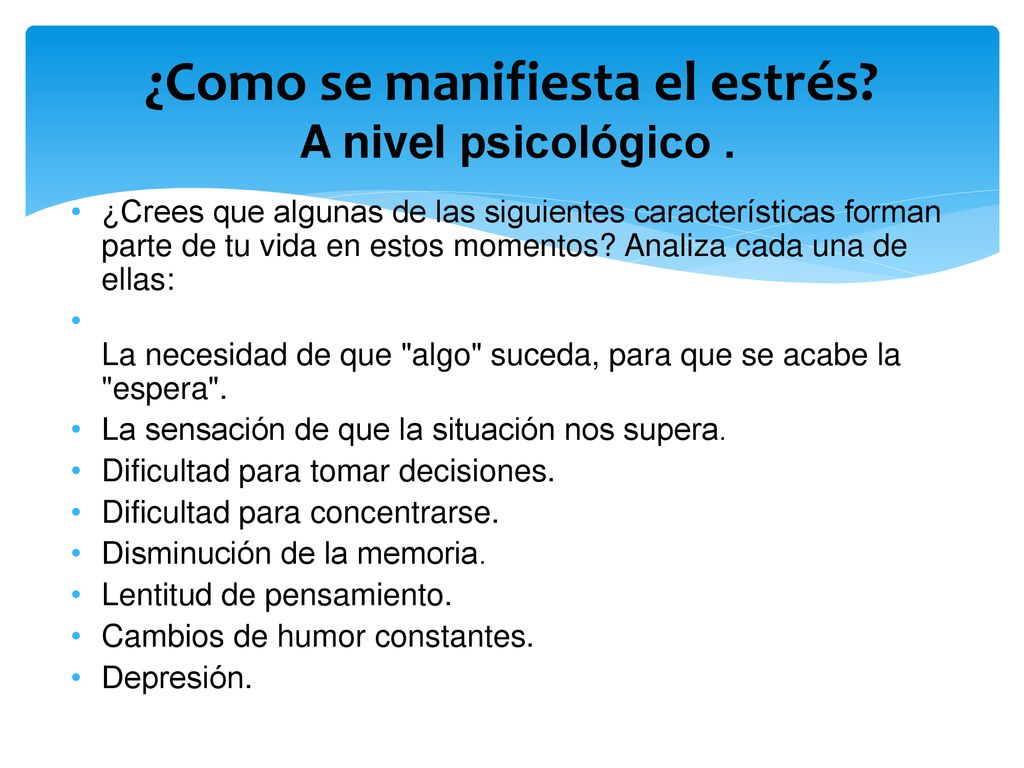 ¿Como se manifiesta el estrés?
A nivel psicológico .

• ¿Crees que algunas de las siguientes características forman parte de tu vida en estos momentos? Analiza cada una de ellas:
• La necesidad de que "algo" suceda, para que se acabe la "espera".
• La sensación de que la situación nos supera.
• Dificultad para tomar decisiones.
• Dificultad para concentrarse.
• Disminución de la memoria.
• Lentitud de pensamiento.
• Cambios de humor constantes.
• Depresión.